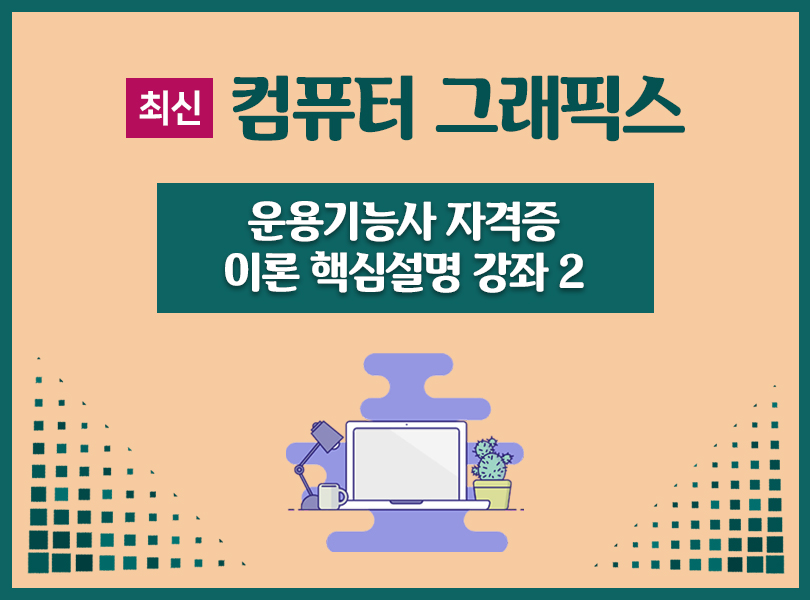 최신 컴퓨터 그래픽스

운용기능사 자격증
이론 핵심설명 강좌 2